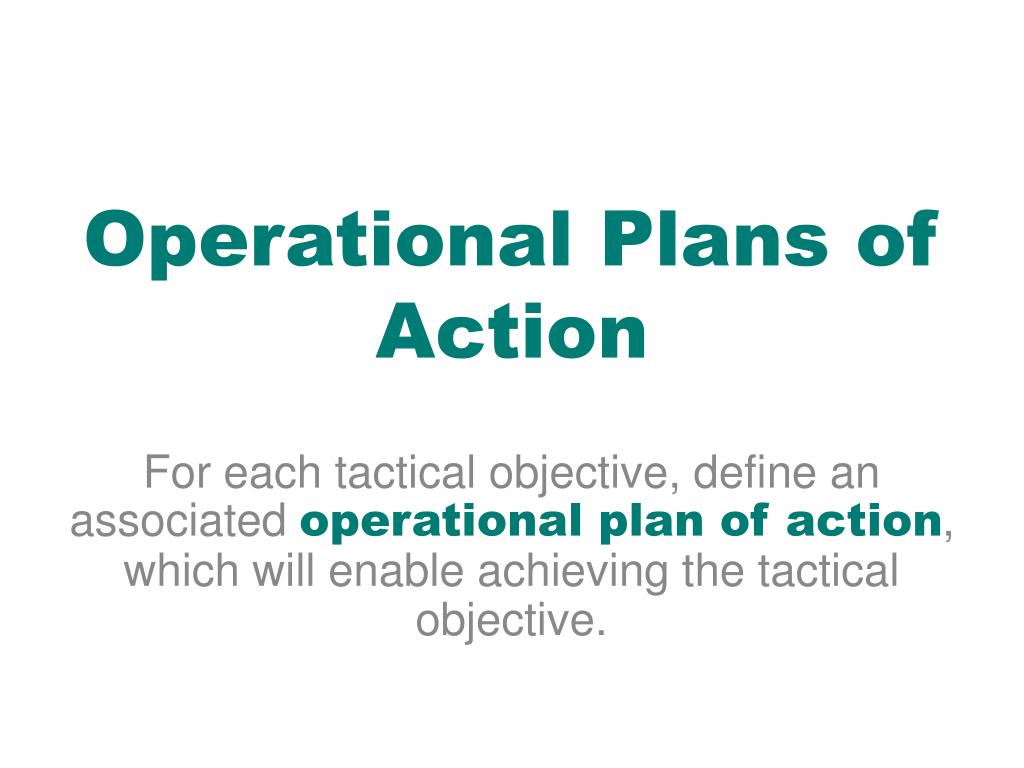 Operational Plans of Action

For each tactical objective, define an associated operational plan of action, which will enable achieving the tactical objective.